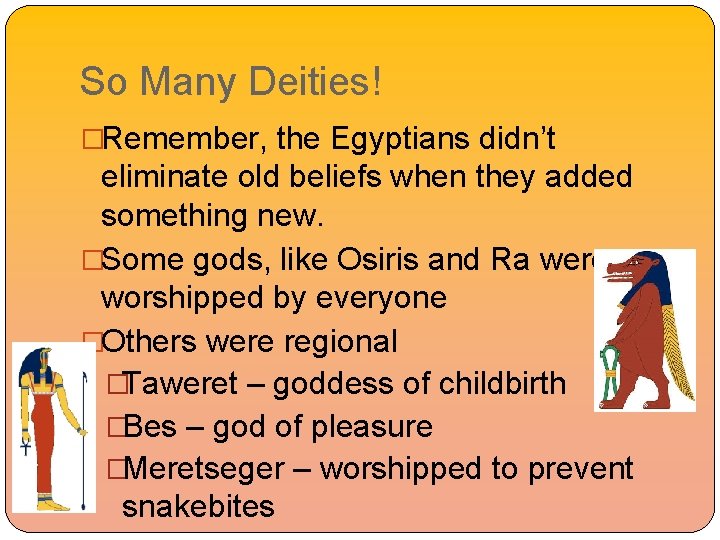 So Many Deities!

□Remember, the Egyptians didn't eliminate old beliefs when they added something new.

□Some gods, like Osiris and Ra were worshipped by everyone

□Others were regional

□Taweret – goddess of childbirth

□Bes – god of pleasure

□Meretseger – worshipped to prevent snakebites